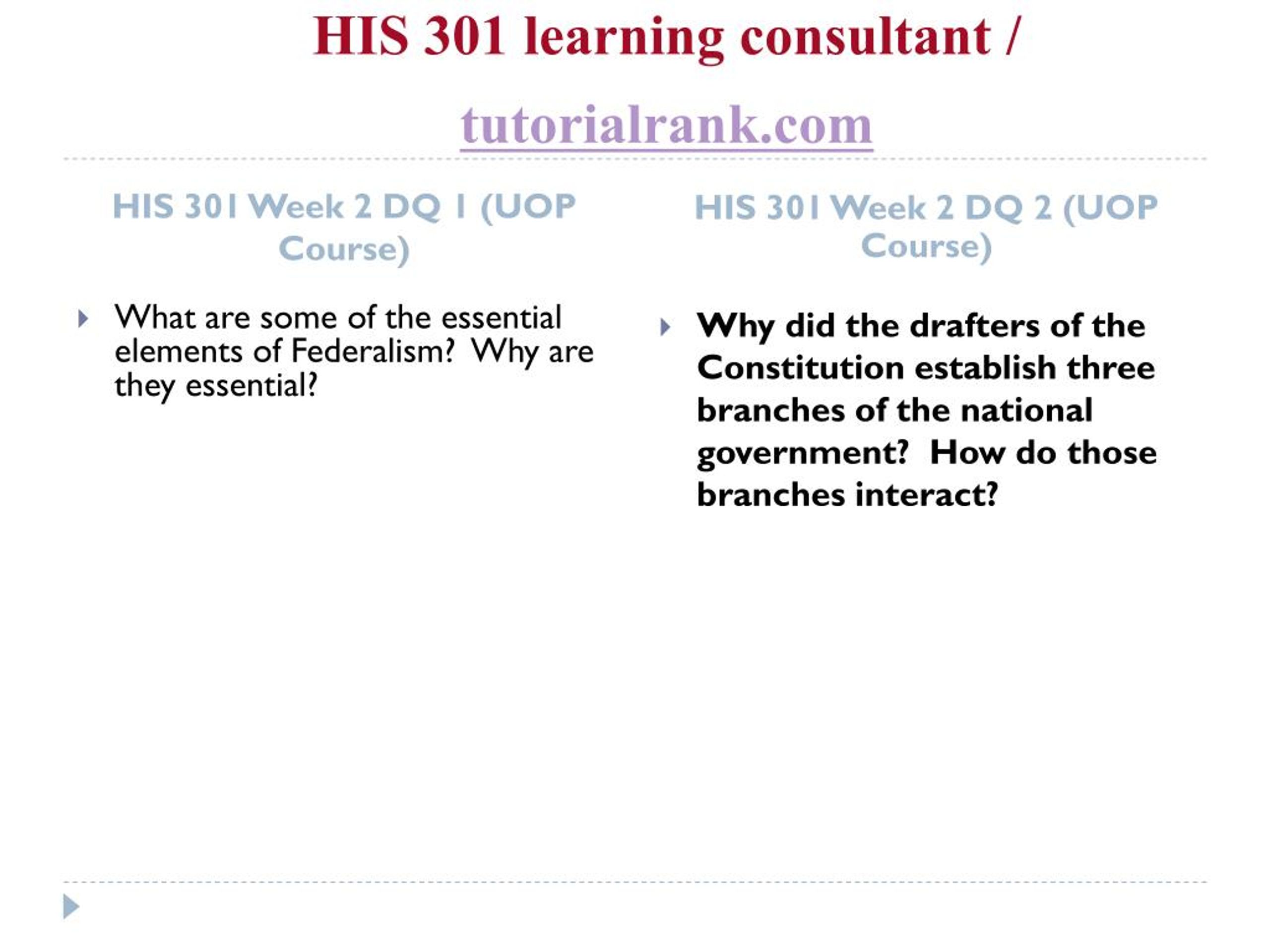 HIS 301 learning consultant /

tutorialrank.com

HIS 301 Week 2 DQ 1 (UOP Course)

What are some of the essential elements of Federalism? Why are they essential?

HIS 301 Week 2 DQ 2 (UOP Course)

Why did the drafters of the Constitution establish three branches of the national government? How do those branches interact?